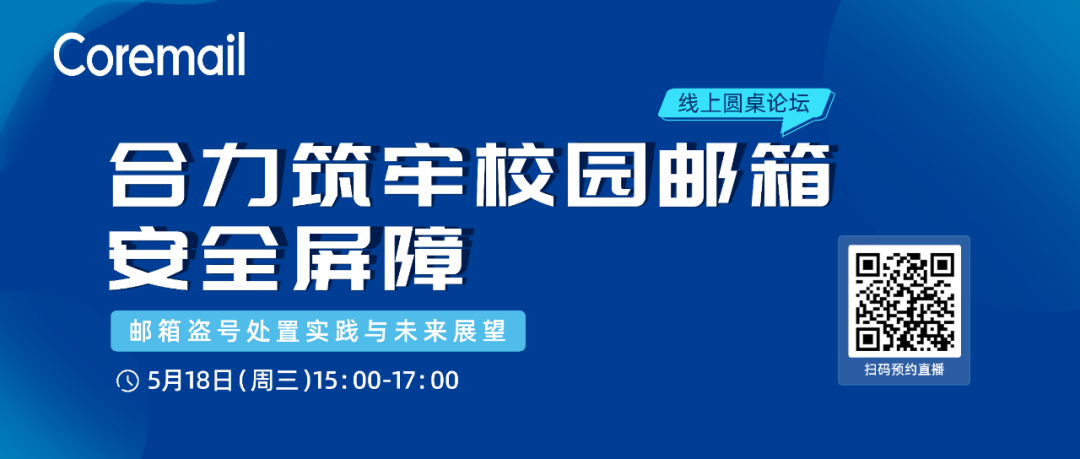 Coremail

线上圆桌论坛

合力筑牢校园邮箱安全屏障

邮箱盗号处置实践与未来展望

5月18日(周三)15:00-17:00

扫码预约直播